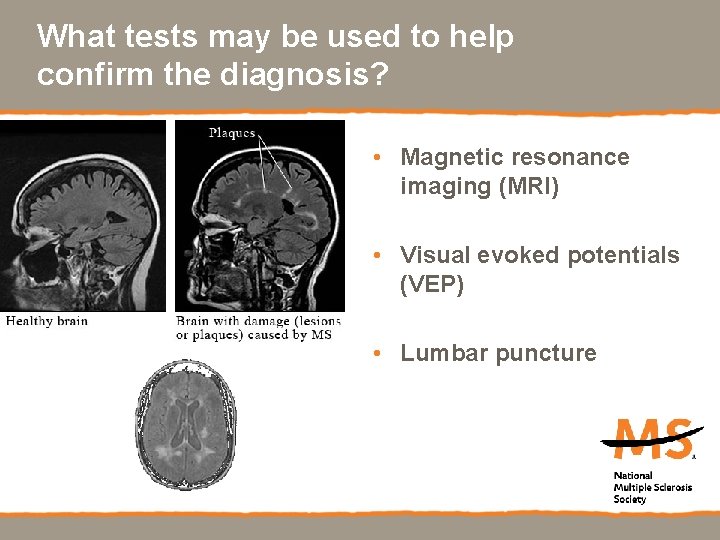 What tests may be used to help confirm the diagnosis?

Plaques

Healthy brain

Brain with damage (lesions or plaques) caused by MS

• Magnetic resonance imaging (MRI)

• Visual evoked potentials (VEP)

• Lumbar puncture

MS

National Multiple Sclerosis Society